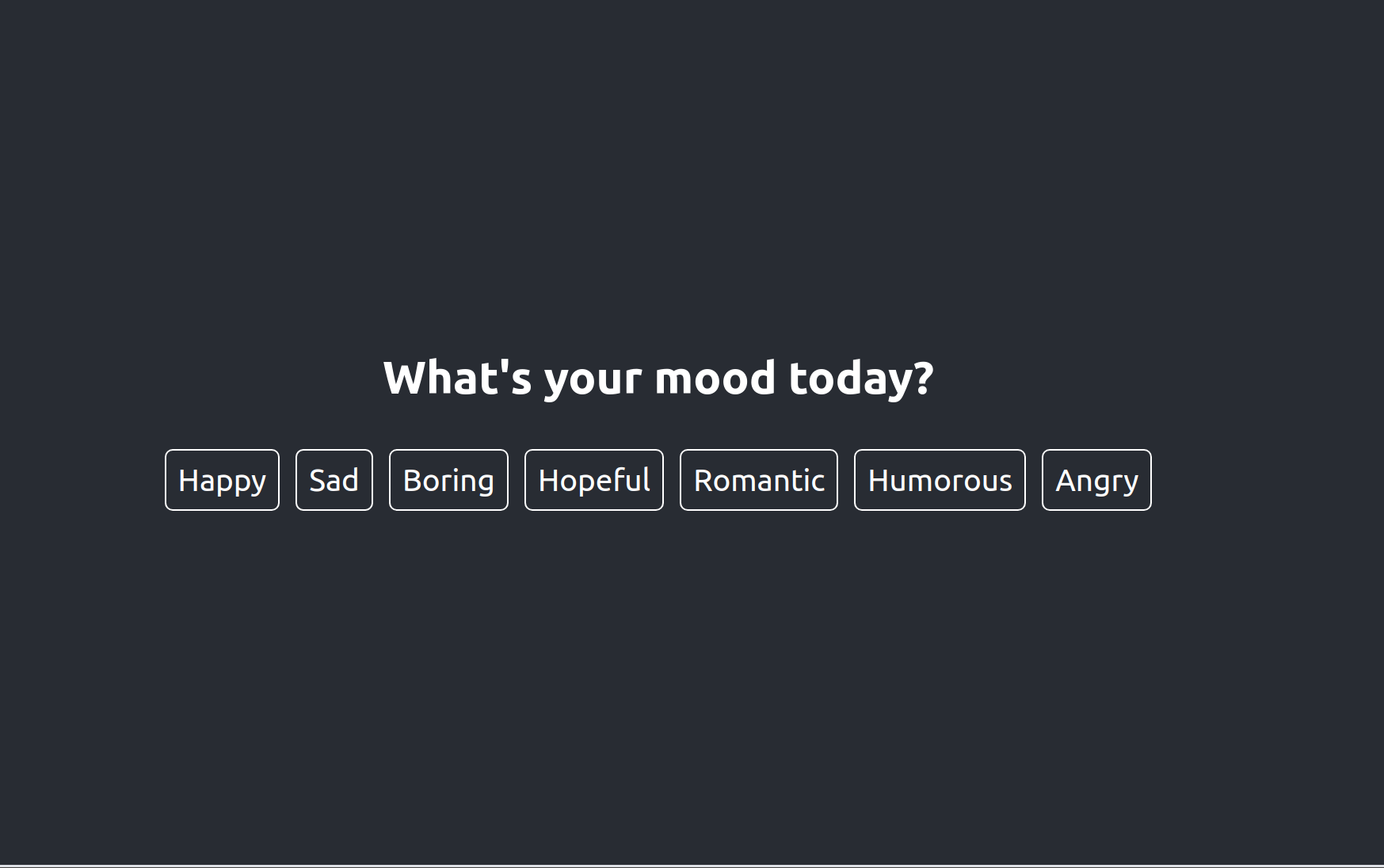 What's your mood today?

Happy Sad Boring Hopeful Romantic Humorous Angry